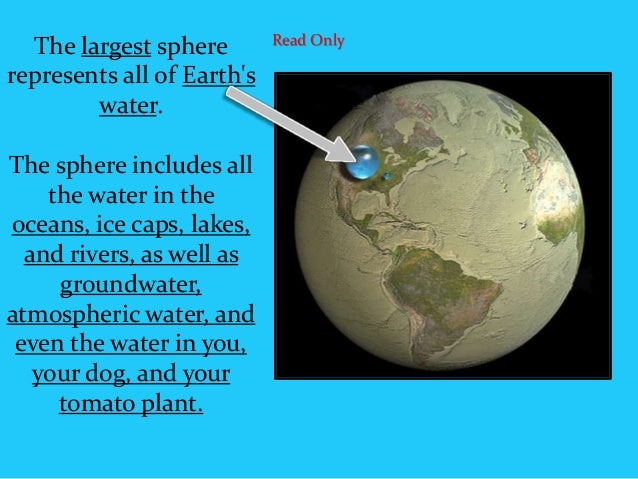 The largest sphere represents all of Earth's water.

The sphere includes all the water in the oceans, ice caps, lakes, and rivers, as well as groundwater, atmospheric water, and even the water in you, your dog, and your tomato plant.

Read Only